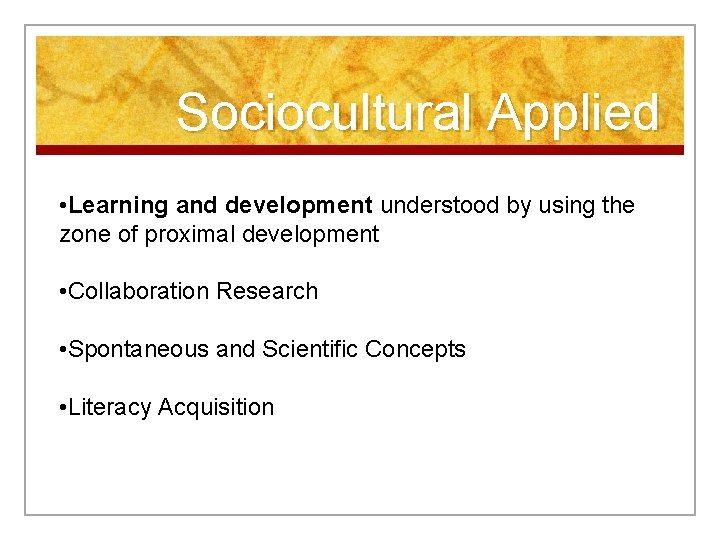 Sociocultural Applied

•Learning and development understood by using the zone of proximal development

•Collaboration Research

•Spontaneous and Scientific Concepts

•Literacy Acquisition